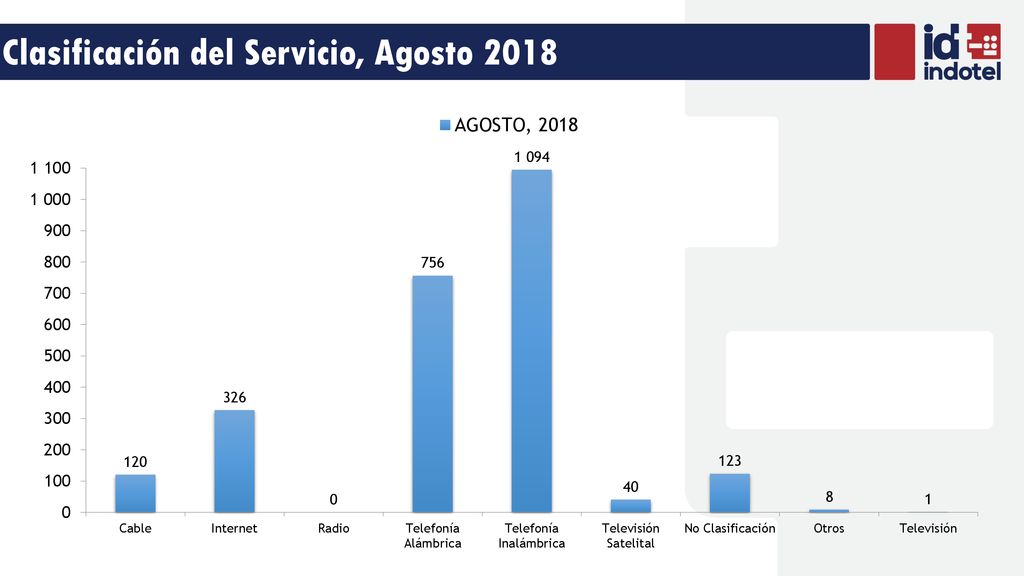 Clasificación del Servicio, Agosto 2018

id indotel

AGOSTO, 2018

1 100
1 000
900
800
700
600
500
400
300
200
100
0

120
326
0
756
1 094
40
123
8
1

Cable
Internet
Radio
Telefonía Alámbrica
Telefonía Inalámbrica
Televisión Satelital
No Clasificación
Otros
Televisión